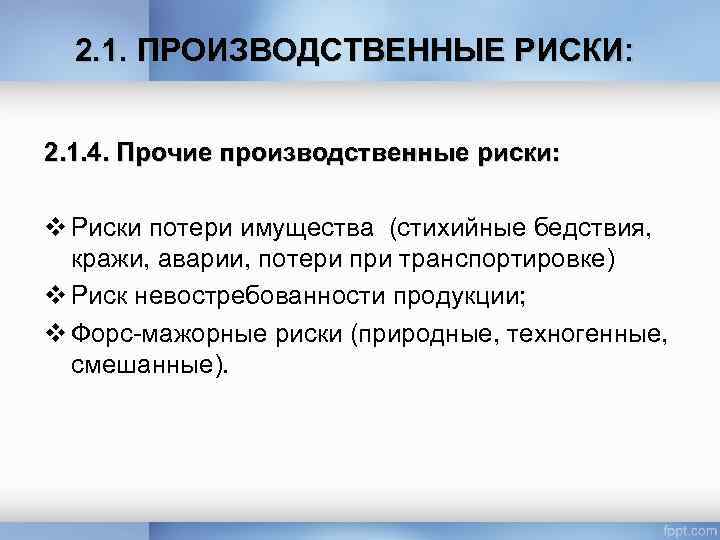 2.1. ПРОИЗВОДСТВЕННЫЕ РИСКИ:

2.1.4. Прочие производственные риски:

❖ Риски потери имущества (стихийные бедствия, кражи, аварии, потери при транспортировке)

❖ Риск невостребованности продукции;

❖ Форс-мажорные риски (природные, техногенные, смешанные).

fppt.com